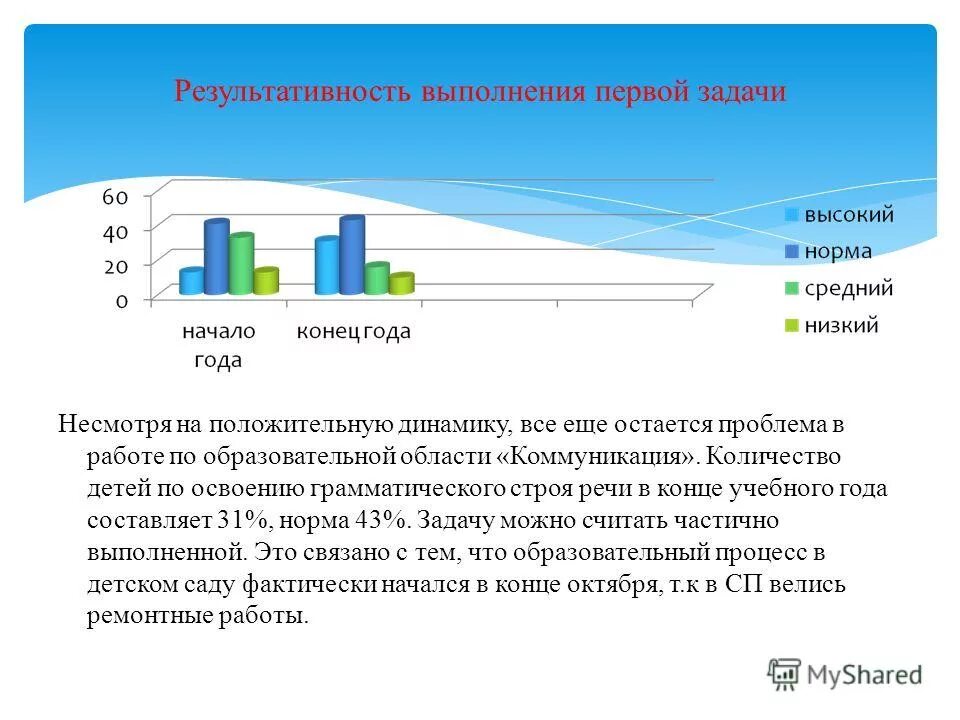 Результативность выполнения первой задачи

60
40
20
0

начало года
конец года

высокий
норма
средний
низкий

Несмотря на положительную динамику, все еще остается проблема в работе по образовательной области «Коммуникация». Количество детей по освоению грамматического строя речи в конце учебного года составляет 31%, норма 43%. Задачу можно считать частично выполненной. Это связано с тем, что образовательный процесс в детском саду фактически начался в конце октября, т.к в СП велись ремонтные работы.

MyShared